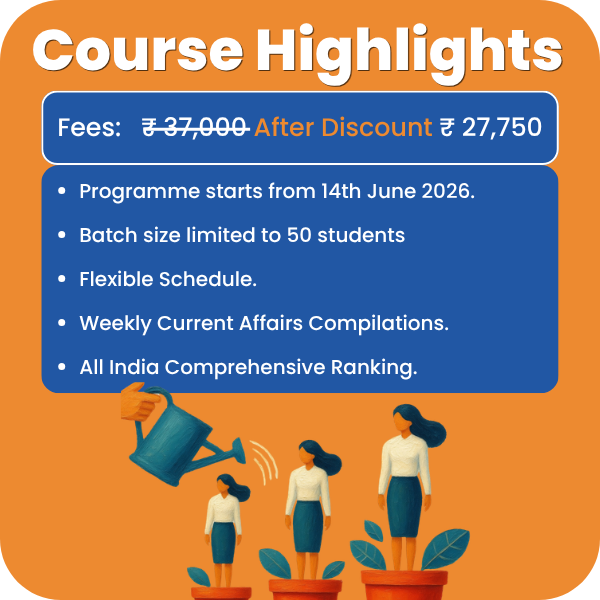 Course Highlights

Fees: ₹ 37,000 After Discount ₹ 27,750

• Programme starts from 14th June 2026.
• Batch size limited to 50 students
• Flexible Schedule.
• Weekly Current Affairs Compilations.
• All India Comprehensive Ranking.